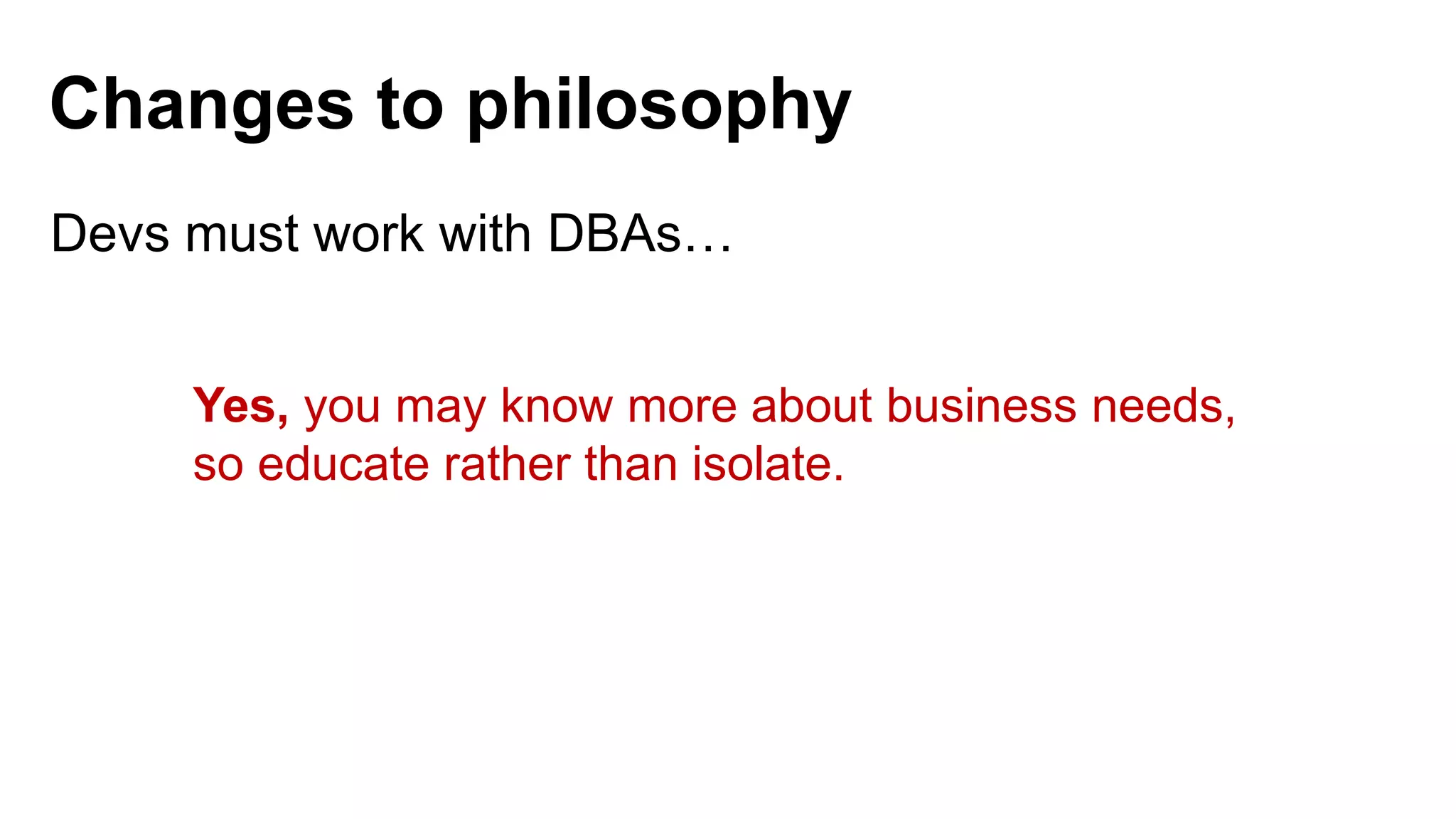 Changes to philosophy

Devs must work with DBAs…

Yes, you may know more about business needs, so educate rather than isolate.